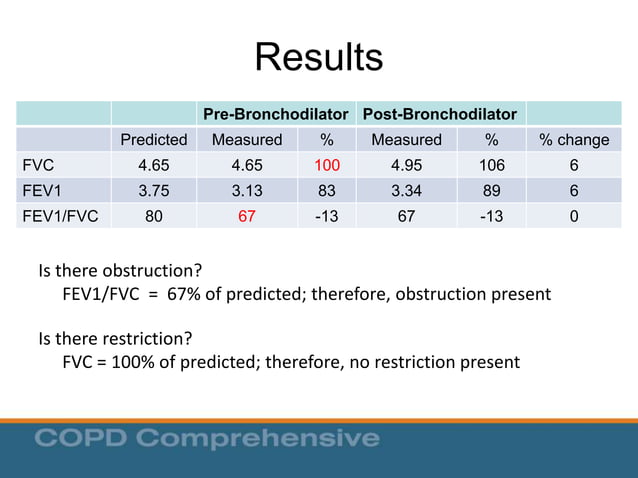 Results

| | | Pre-Bronchodilator | | Post-Bronchodilator | | |
|---|---|---|---|---|---|---|
| | Predicted | Measured | % | Measured | % | % change |
| FVC | 4.65 | 4.65 | 100 | 4.95 | 106 | 6 |
| FEV1 | 3.75 | 3.13 | 83 | 3.34 | 89 | 6 |
| FEV1/FVC | 80 | 67 | -13 | 67 | -13 | 0 |

Is there obstruction?
FEV1/FVC = 67% of predicted; therefore, obstruction present

Is there restriction?
FVC = 100% of predicted; therefore, no restriction present

COPD Comprehensive